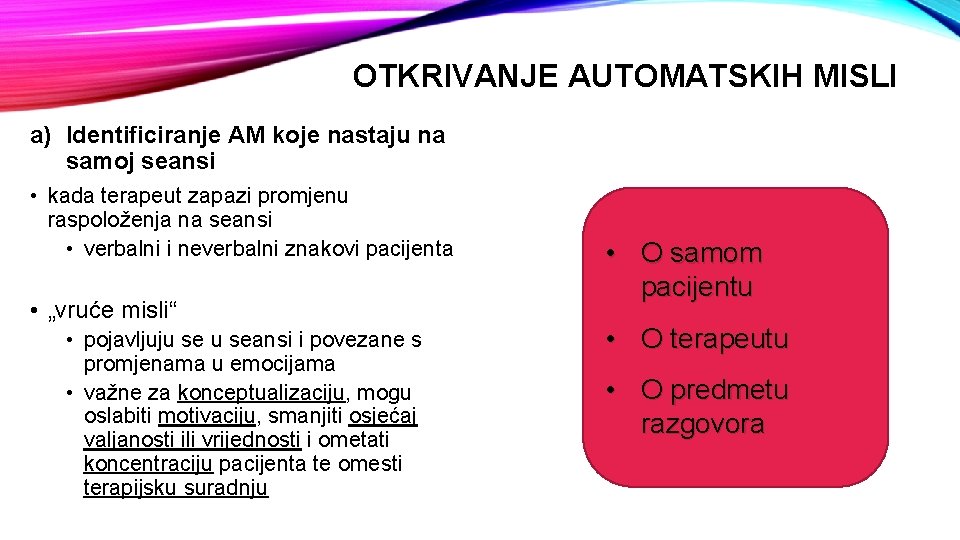 OTKRIVANJE AUTOMATSKIH MISLI

a) Identificiranje AM koje nastaju na samoj seansi

• kada terapeut zapazi promjenu raspoloženja na seansi
  • verbalni i neverbalni znakovi pacijenta

• „vruće misli“
  • pojavljuju se u seansi i povezane s promjenama u emocijama
  • važne za konceptualizaciju, mogu oslabiti motivaciju, smanjiti osjećaj valjanosti ili vrijednosti i ometati koncentraciju pacijenta te omesti terapijsku suradnju

• O samom pacijentu
• O terapeutu
• O predmetu razgovora